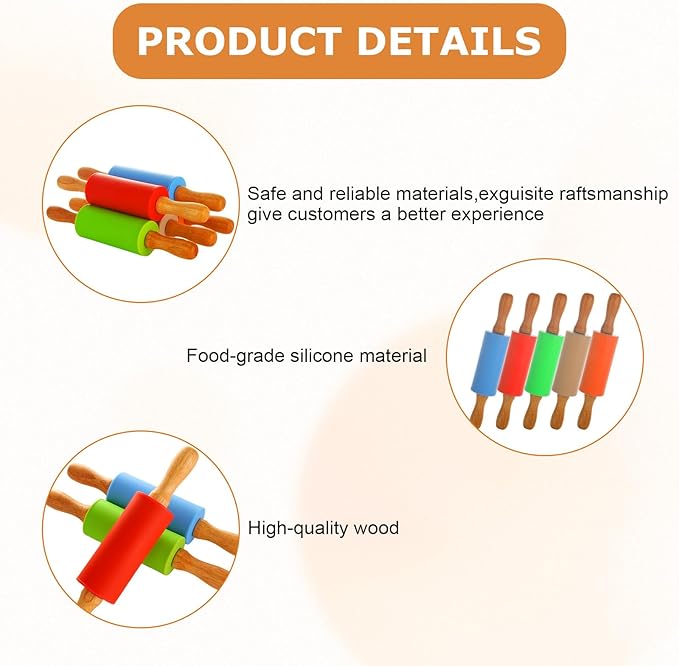 PRODUCT DETAILS

Safe and reliable materials,exguisite raftsmanship give customers a better experience

Food-grade silicone material

High-quality wood